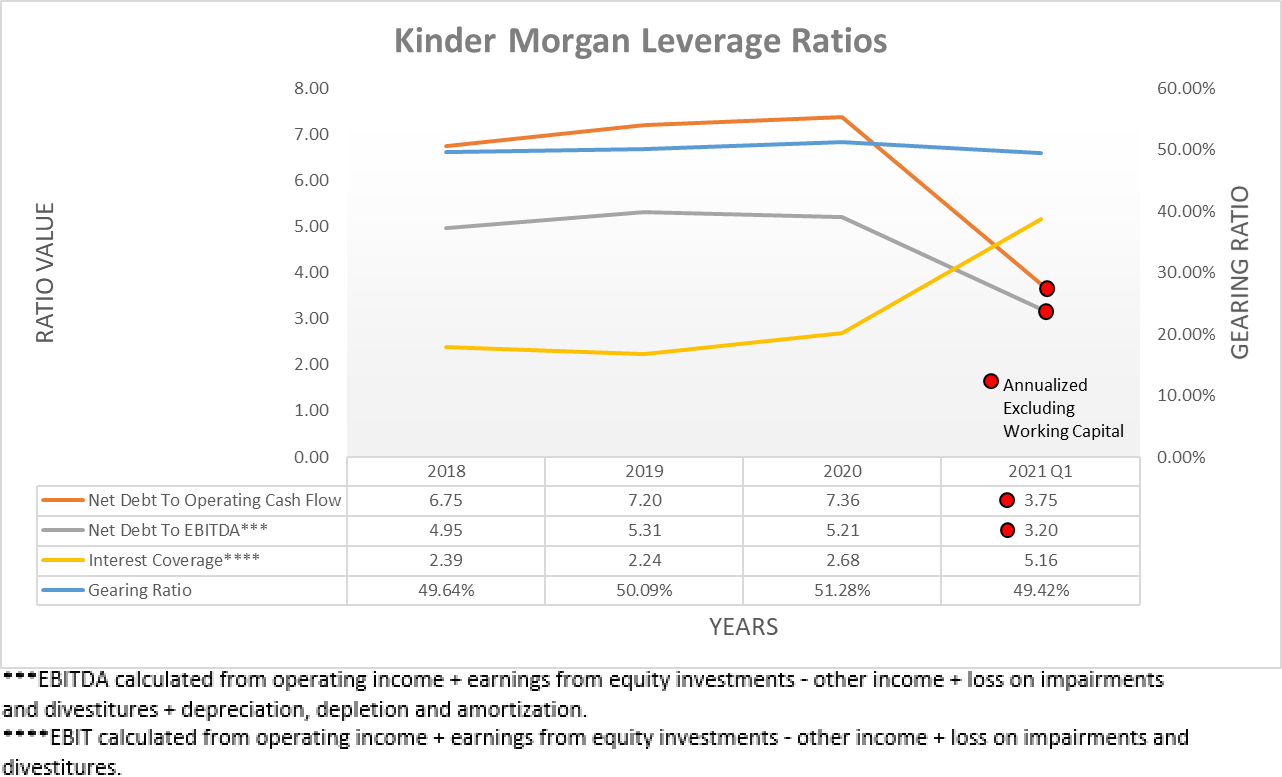 Kinder Morgan Leverage Ratios

RATIO VALUE

8.00
7.00
6.00
5.00
4.00
3.00
2.00
1.00
0.00

GEARING RATIO

60.00%
50.00%
40.00%
30.00%
20.00%
10.00%
0.00%

Annualized Excluding Working Capital

| | 2018 | 2019 | 2020 | 2021 Q1 |
|---|---|---|---|---|
| Net Debt To Operating Cash Flow | 6.75 | 7.20 | 7.36 | 3.75 |
| Net Debt To EBITDA*** | 4.95 | 5.31 | 5.21 | 3.20 |
| Interest Coverage**** | 2.39 | 2.24 | 2.68 | 5.16 |
| Gearing Ratio | 49.64% | 50.09% | 51.28% | 49.42% |

YEARS

***EBITDA calculated from operating income + earnings from equity investments - other income + loss on impairments and divestitures + depreciation, depletion and amortization.
****EBIT calculated from operating income + earnings from equity investments - other income + loss on impairments and divestitures.